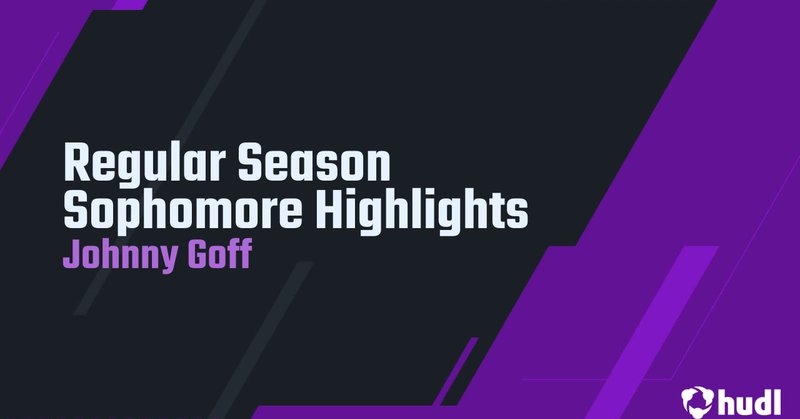 Regular Season Sophomore Highlights
Johnny Goff

hudl